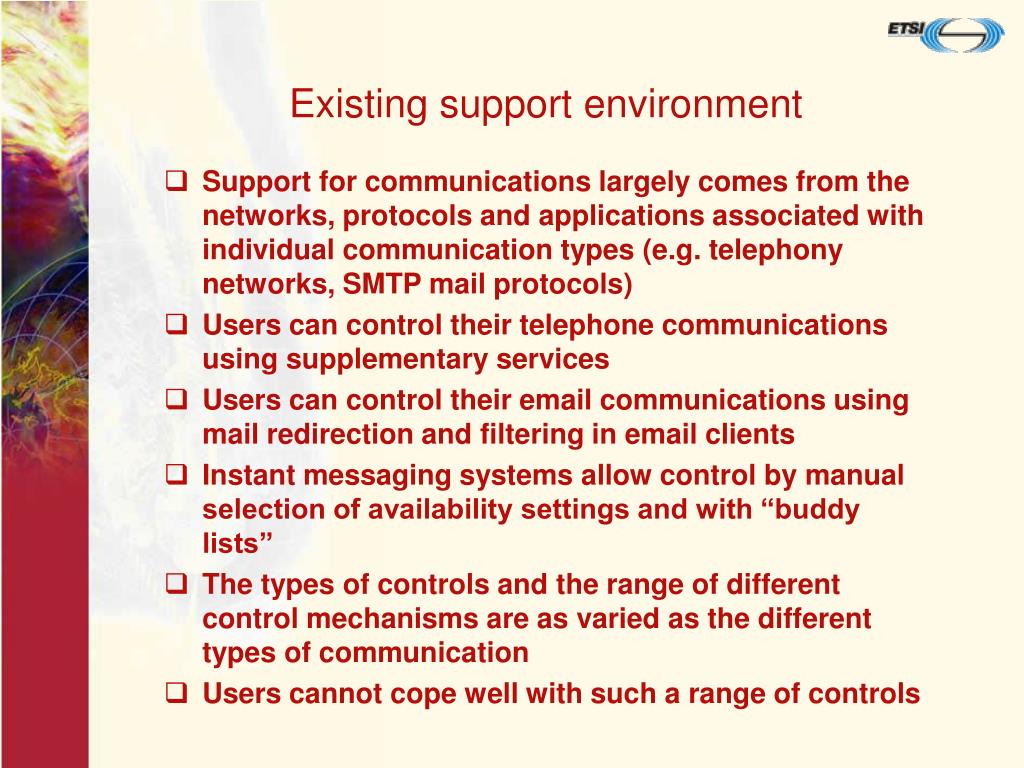 ETSI

Existing support environment

❑ Support for communications largely comes from the networks, protocols and applications associated with individual communication types (e.g. telephony networks, SMTP mail protocols)

❑ Users can control their telephone communications using supplementary services

❑ Users can control their email communications using mail redirection and filtering in email clients

❑ Instant messaging systems allow control by manual selection of availability settings and with “buddy lists”

❑ The types of controls and the range of different control mechanisms are as varied as the different types of communication

❑ Users cannot cope well with such a range of controls